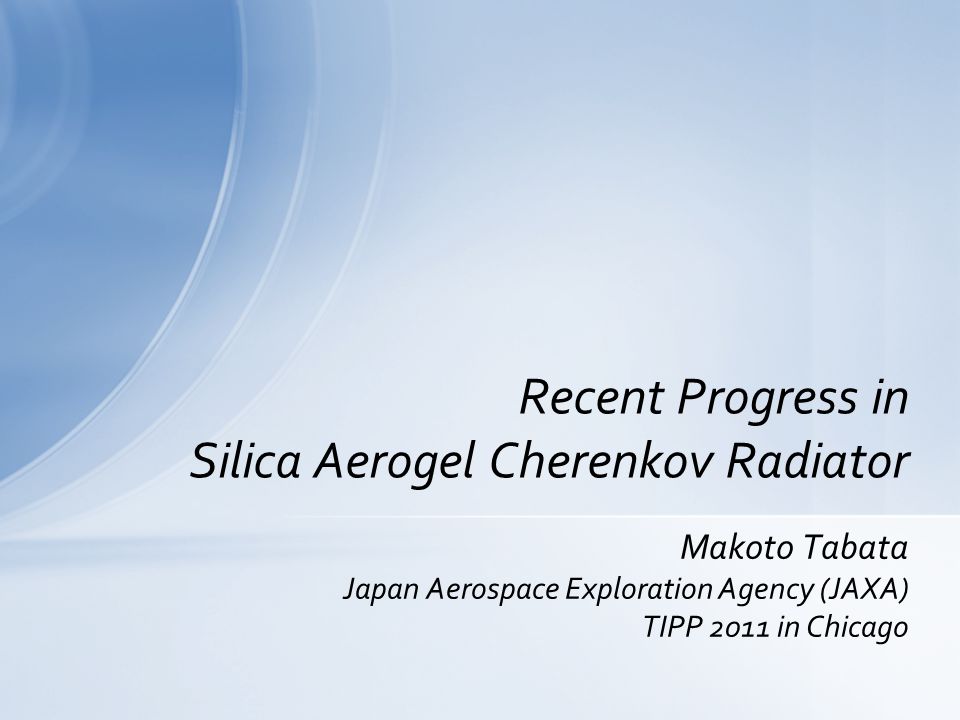 Recent Progress in
Silica Aerogel Cherenkov Radiator

Makoto Tabata
Japan Aerospace Exploration Agency (JAXA)
TIPP 2011 in Chicago